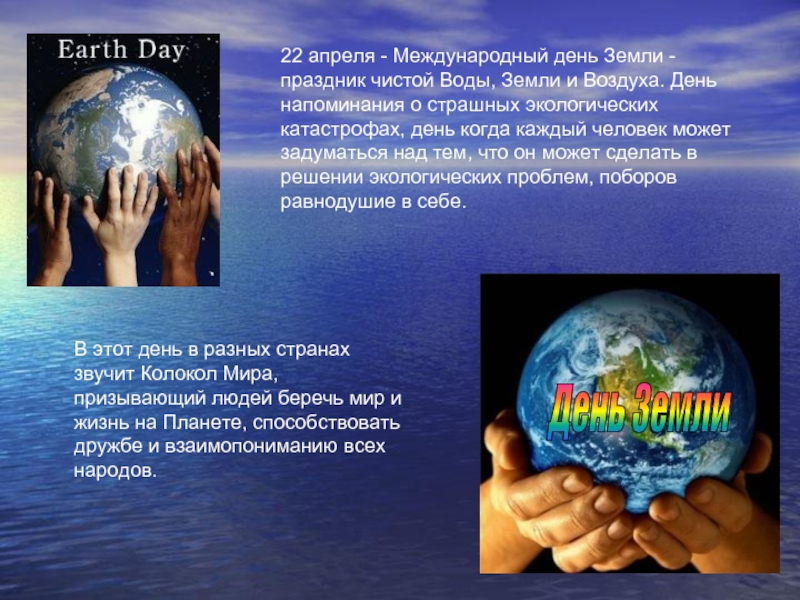 Earth Day

22 апреля - Международный день Земли - праздник чистой Воды, Земли и Воздуха. День напоминания о страшных экологических катастрофах, день когда каждый человек может задуматься над тем, что он может сделать в решении экологических проблем, поборов равнодушие в себе.

В этот день в разных странах звучит Колокол Мира, призывающий людей беречь мир и жизнь на Планете, способствовать дружбе и взаимопониманию всех народов.

День Земли